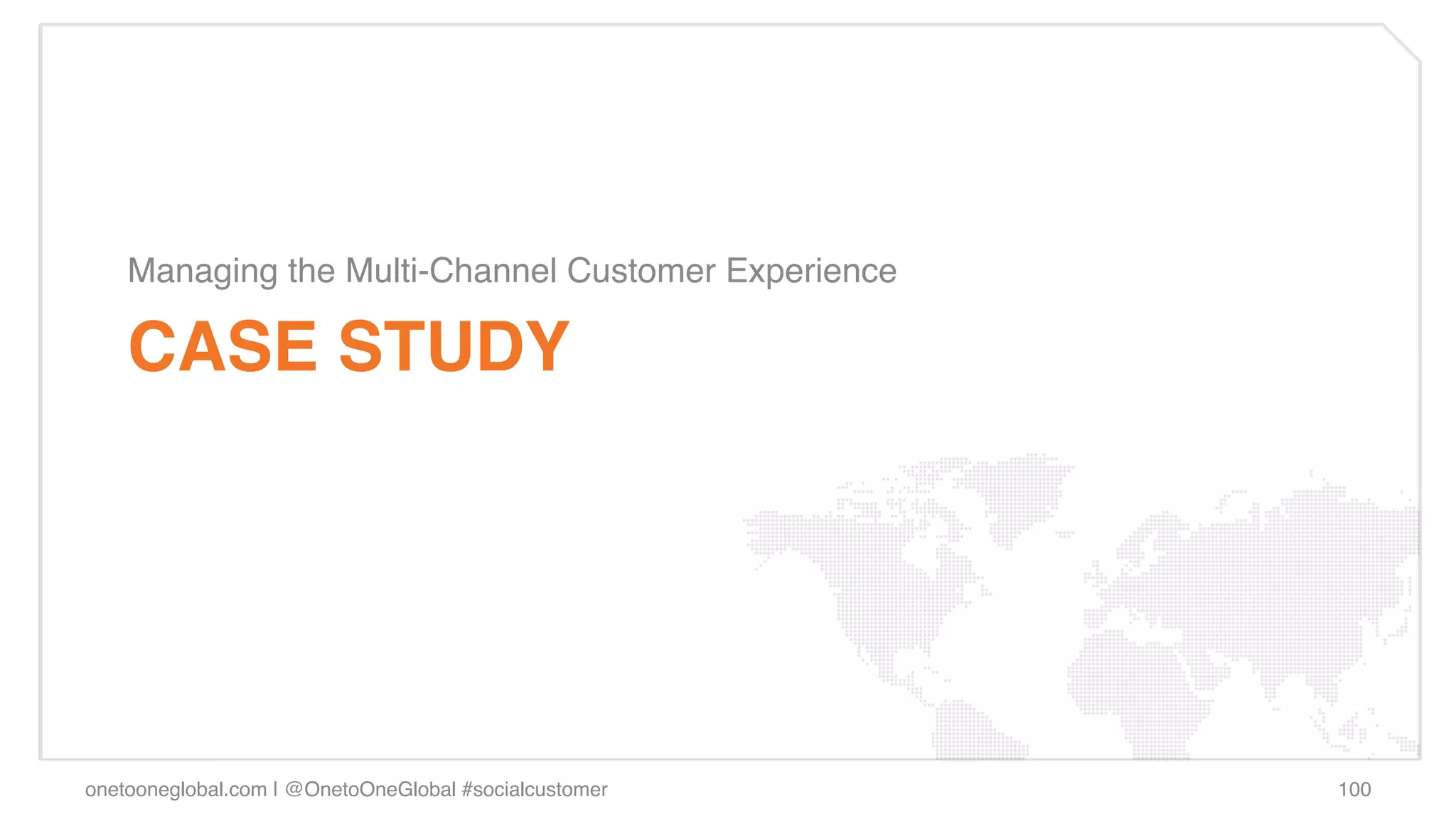 Managing the Multi-Channel Customer Experience

CASE STUDY

onetooneglobal.com | @OnetoOneGlobal #socialcustomer

100